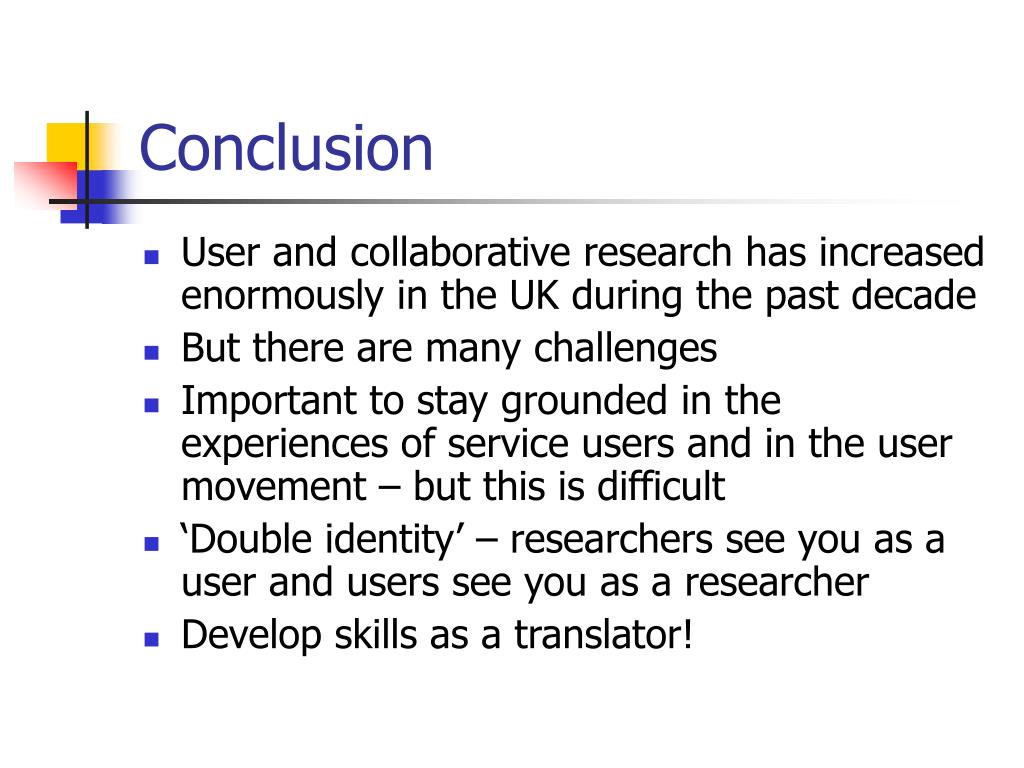 Conclusion

- User and collaborative research has increased enormously in the UK during the past decade
- But there are many challenges
- Important to stay grounded in the experiences of service users and in the user movement – but this is difficult
- ‘Double identity’ – researchers see you as a user and users see you as a researcher
- Develop skills as a translator!